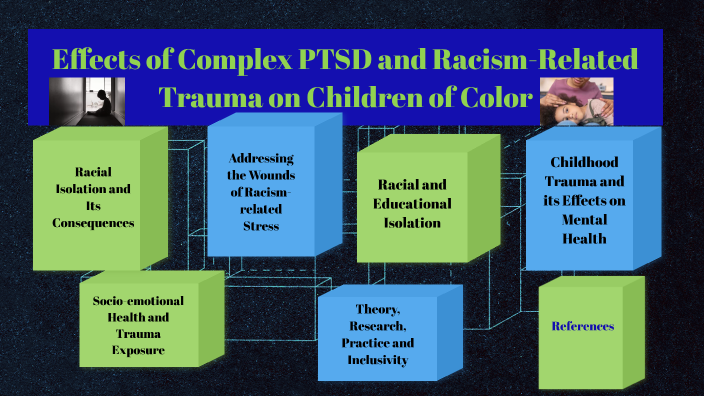 Effects of Complex PTSD and Racism-Related Trauma on Children of Color

Racial Isolation and Its Consequences

Addressing the Wounds of Racism-related Stress

Racial and Educational Isolation

Childhood Trauma and its Effects on Mental Health

Socio-emotional Health and Trauma Exposure

Theory, Research, Practice and Inclusivity

References